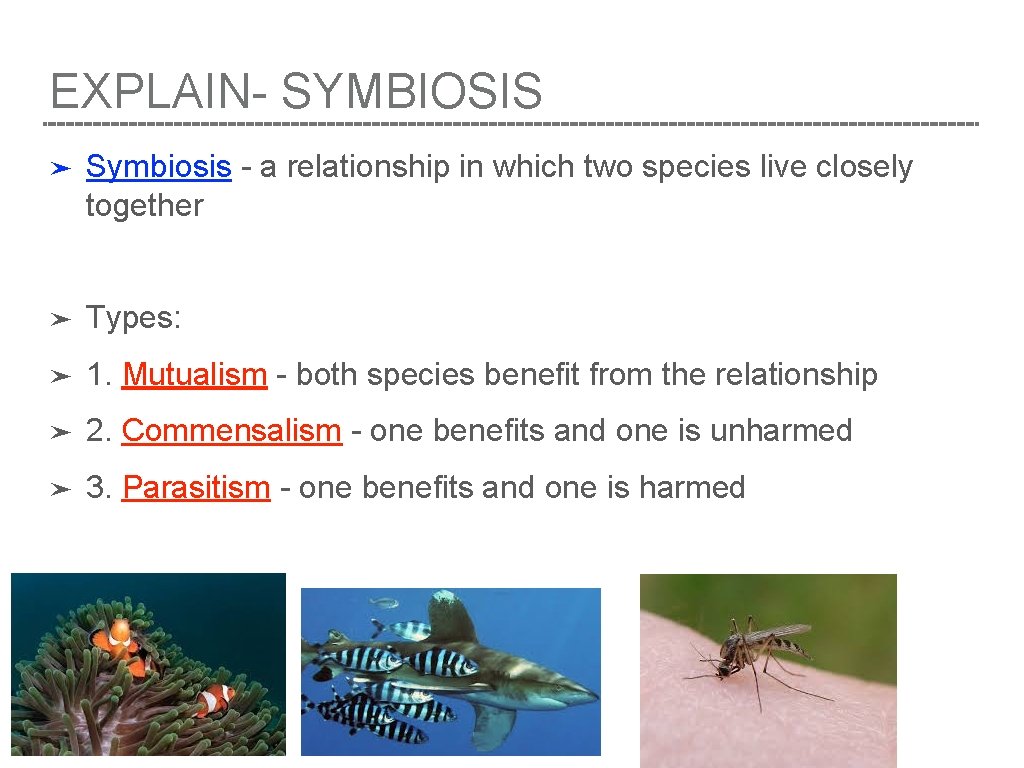 EXPLAIN- SYMBIOSIS

➤ Symbiosis - a relationship in which two species live closely together

➤ Types:

➤ 1. Mutualism - both species benefit from the relationship

➤ 2. Commensalism - one benefits and one is unharmed

➤ 3. Parasitism - one benefits and one is harmed